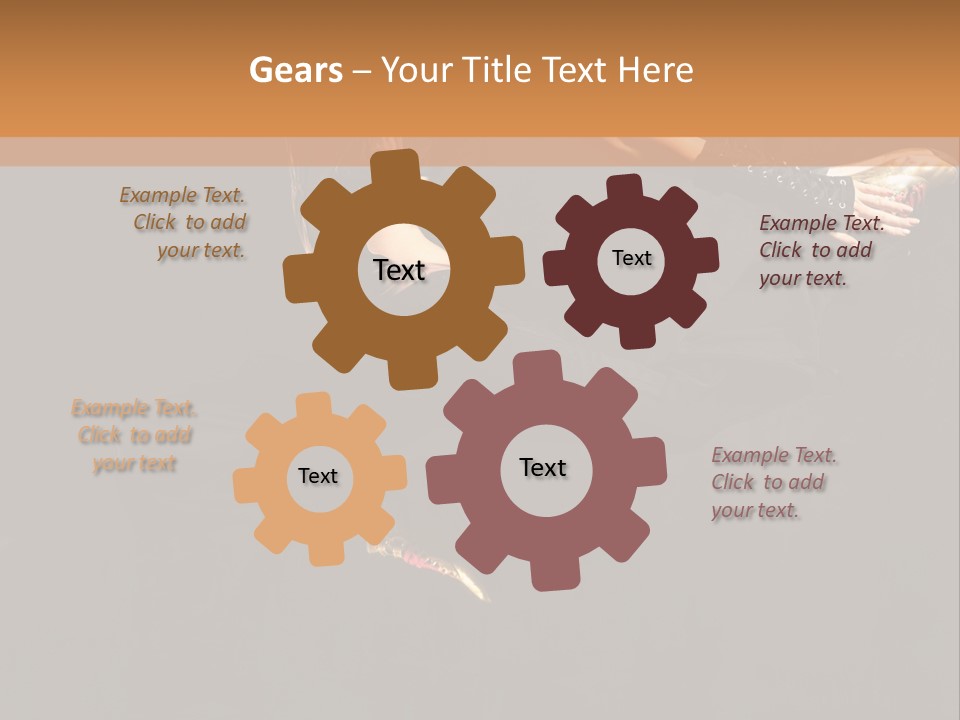 Gears – Your Title Text Here

Example Text. Click to add your text.

Text

Text

Example Text. Click to add your text.

Example Text. Click to add your text

Text

Text

Example Text. Click to add your text.